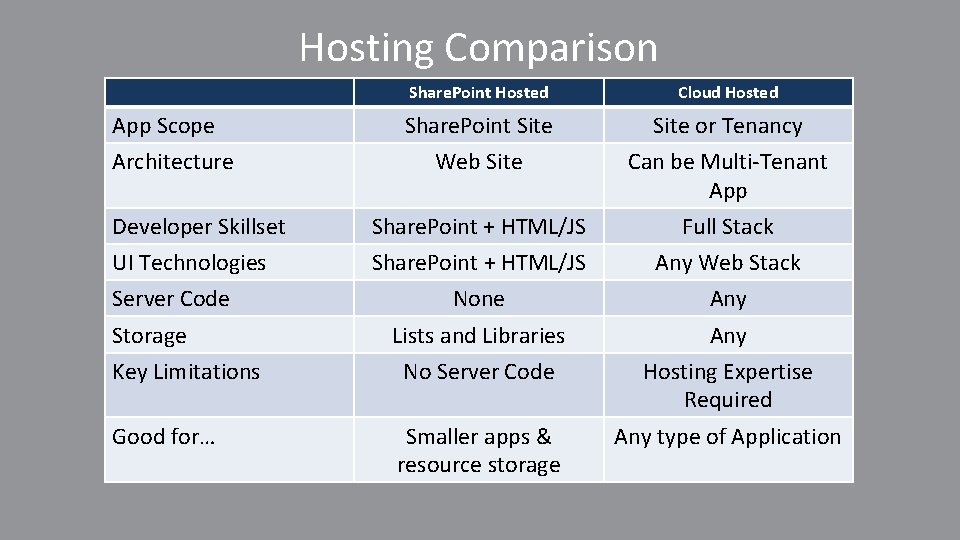 Hosting Comparison

| | SharePoint Hosted | Cloud Hosted |
|---|---|---|
| App Scope | SharePoint Site | Site or Tenancy |
| Architecture | Web Site | Can be Multi-Tenant App |
| Developer Skillset | SharePoint + HTML/JS | Full Stack |
| UI Technologies | SharePoint + HTML/JS | Any Web Stack |
| Server Code | None | Any |
| Storage | Lists and Libraries | Any |
| Key Limitations | No Server Code | Hosting Expertise Required |
| Good for… | Smaller apps & resource storage | Any type of Application |